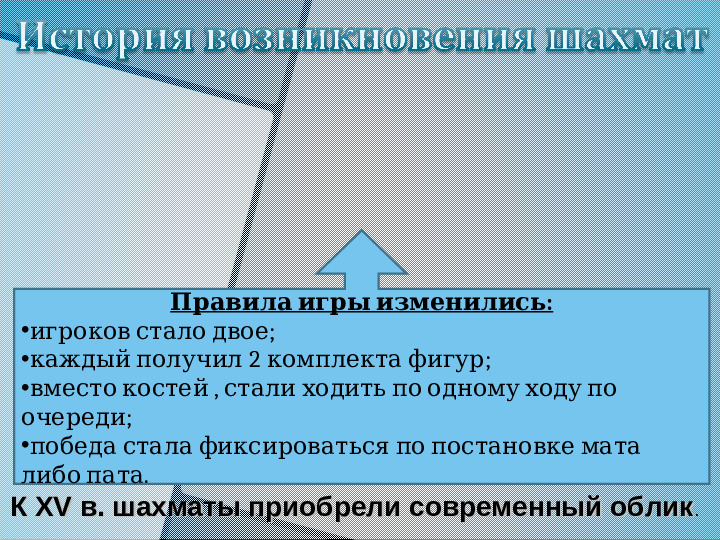 История возникновения шахмат

Правила игры изменились:

•игроков стало двое;

•каждый получил 2 комплекта фигур;

•вместо костей , стали ходить по одному ходу по очереди;

•победа стала фиксироваться по постановке мата либо пата.

К XV в. шахматы приобрели современный облик.